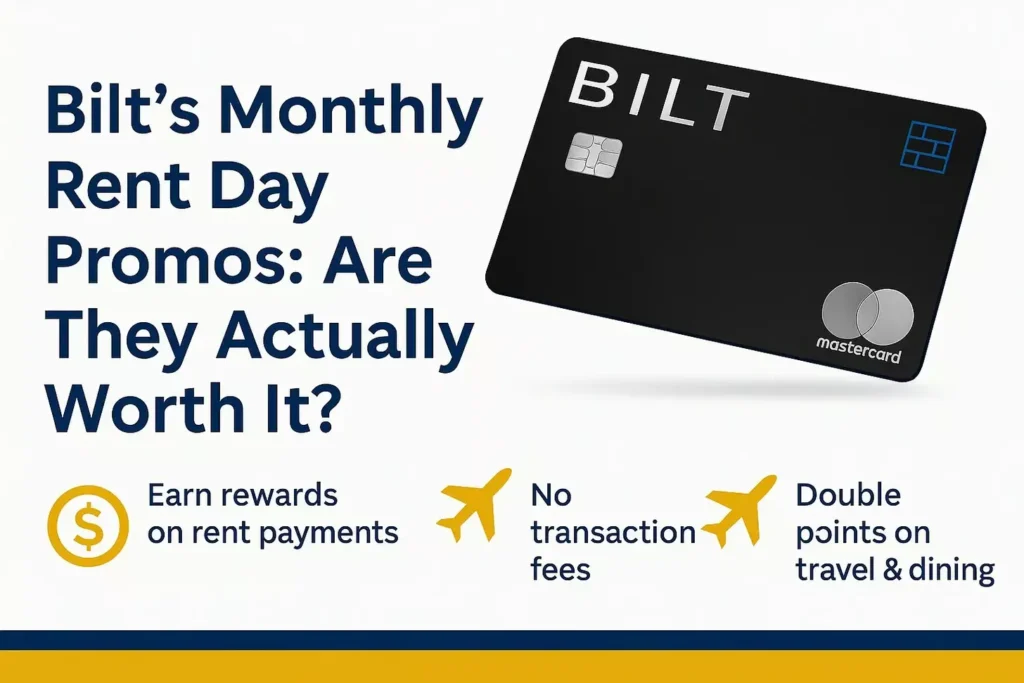 Bilt's Monthly Rent Day Promos: Are They Actually Worth It?

BILT

mastercard

$

Earn rewards on rent payments

No transaction fees

Double points on travel & dining